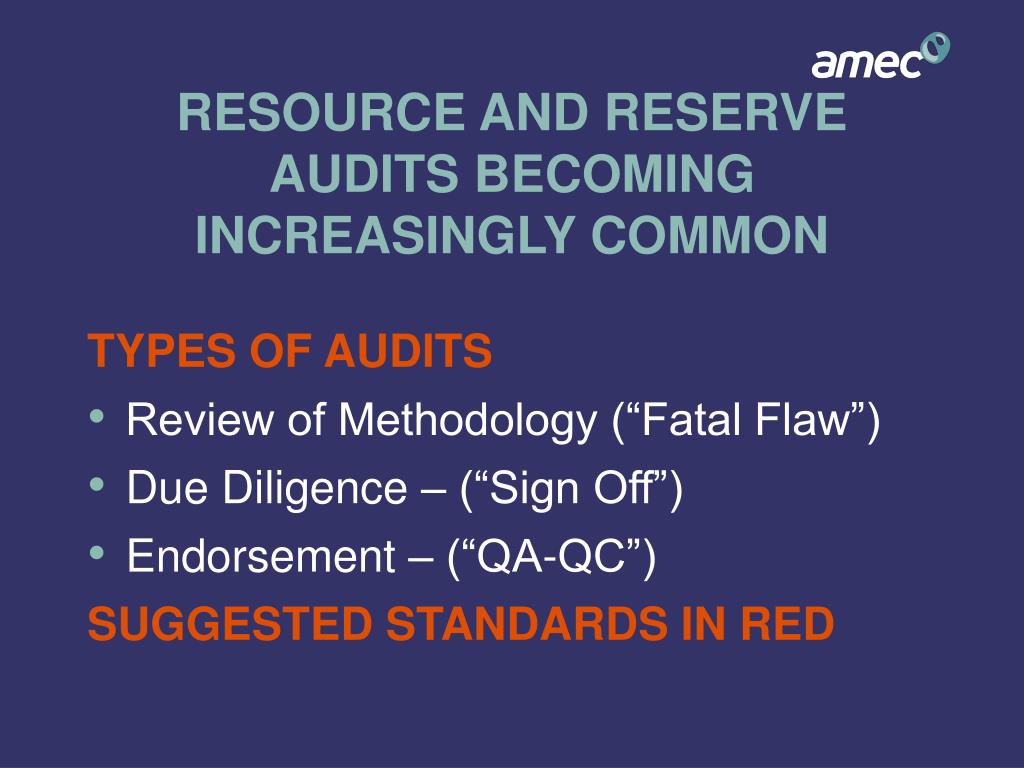 amec

RESOURCE AND RESERVE AUDITS BECOMING INCREASINGLY COMMON

TYPES OF AUDITS
• Review of Methodology (“Fatal Flaw”)
• Due Diligence – (“Sign Off”)
• Endorsement – (“QA-QC”)
SUGGESTED STANDARDS IN RED